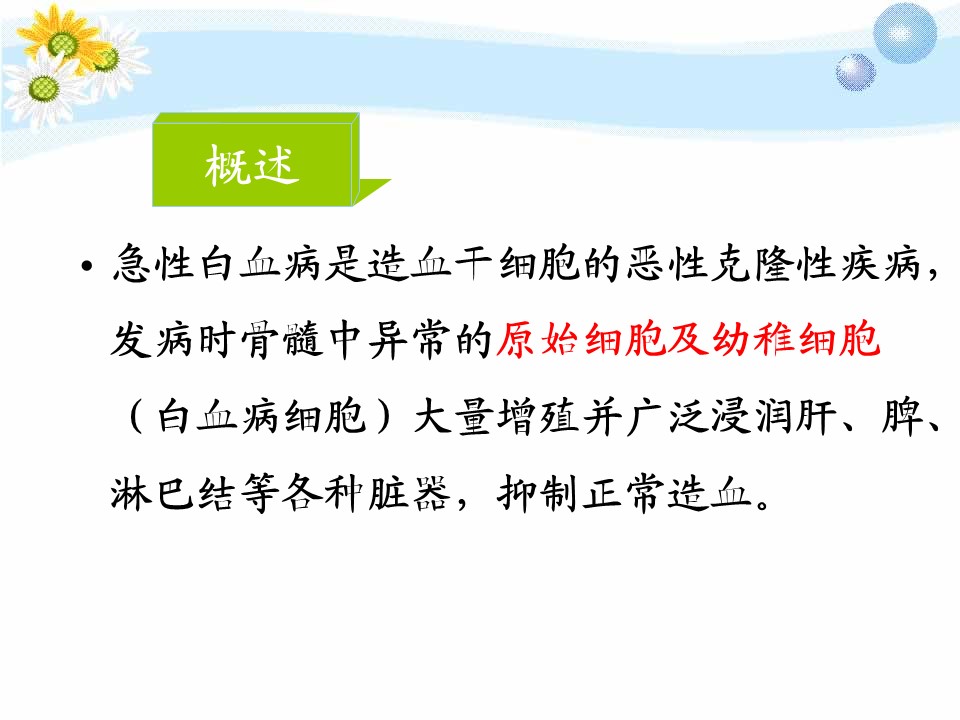 概述

• 急性白血病是造血干细胞的恶性克隆性疾病，发病时骨髓中异常的原始细胞及幼稚细胞（白血病细胞）大量增殖并广泛浸润肝、脾、淋巴结等各种脏器，抑制正常造血。